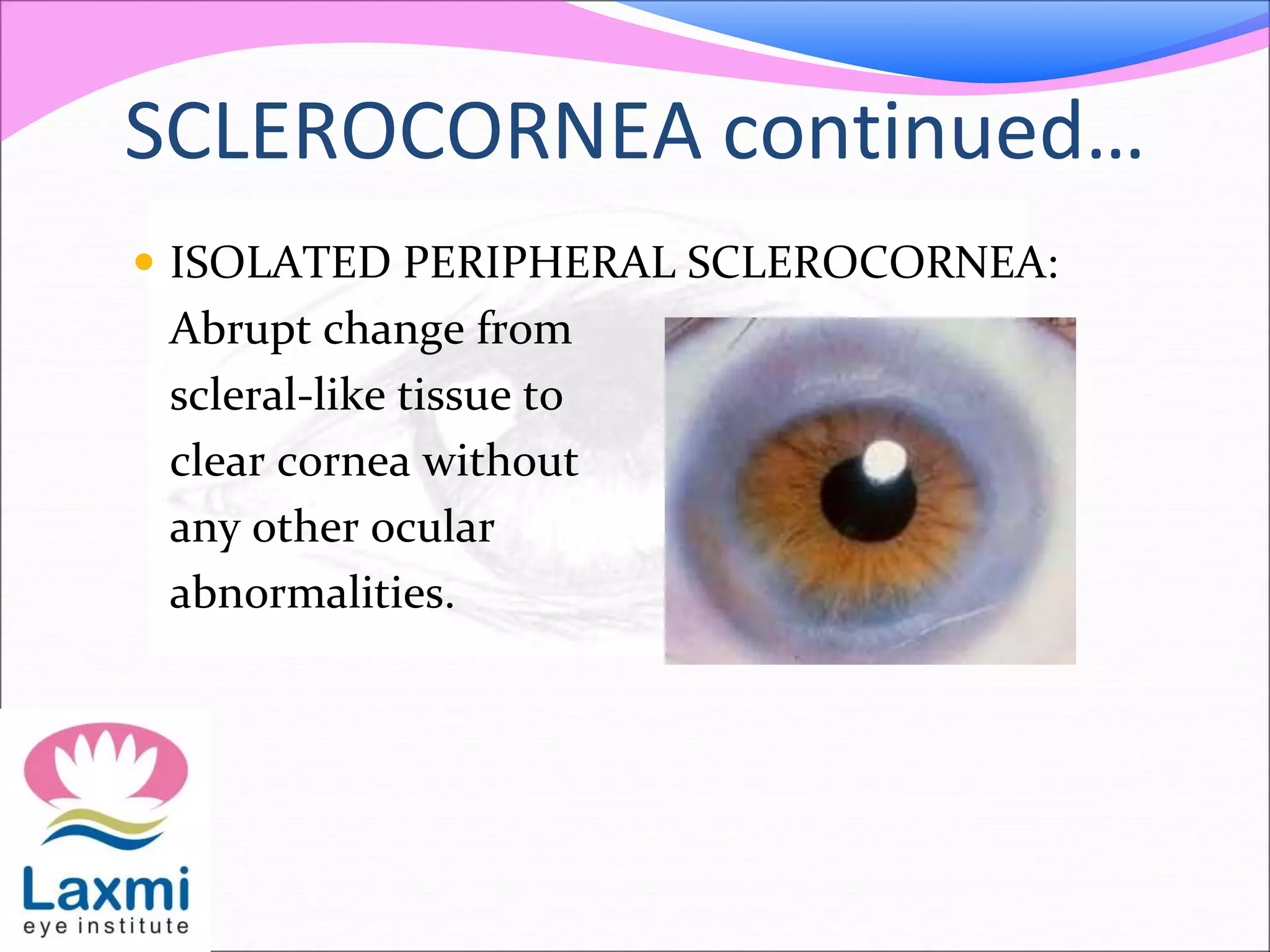 SCLEROCORNEA continued…

• ISOLATED PERIPHERAL SCLEROCORNEA: Abrupt change from scleral-like tissue to clear cornea without any other ocular abnormalities.

Laxmi
eye institute